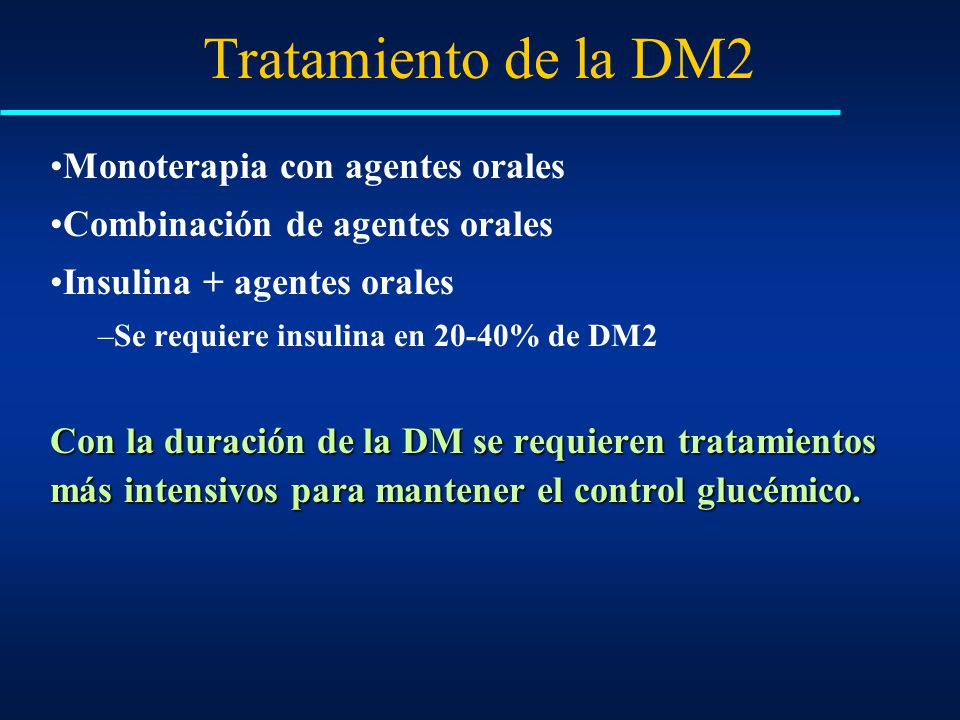 Tratamiento de la DM2

•Monoterapia con agentes orales

•Combinación de agentes orales

•Insulina + agentes orales

–Se requiere insulina en 20-40% de DM2

Con la duración de la DM se requieren tratamientos más intensivos para mantener el control glucémico.